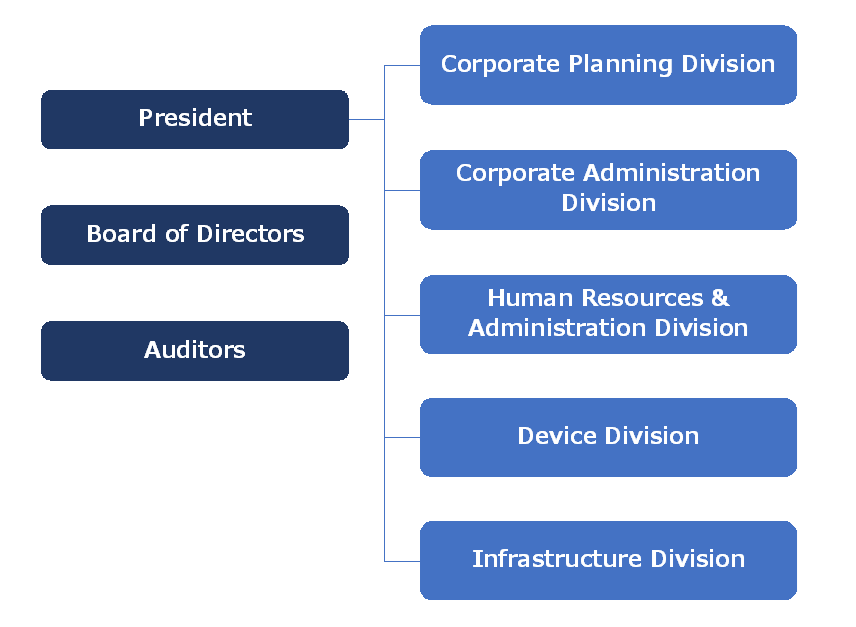 President

Board of Directors

Auditors

Corporate Planning Division

Corporate Administration Division

Human Resources & Administration Division

Device Division

Infrastructure Division